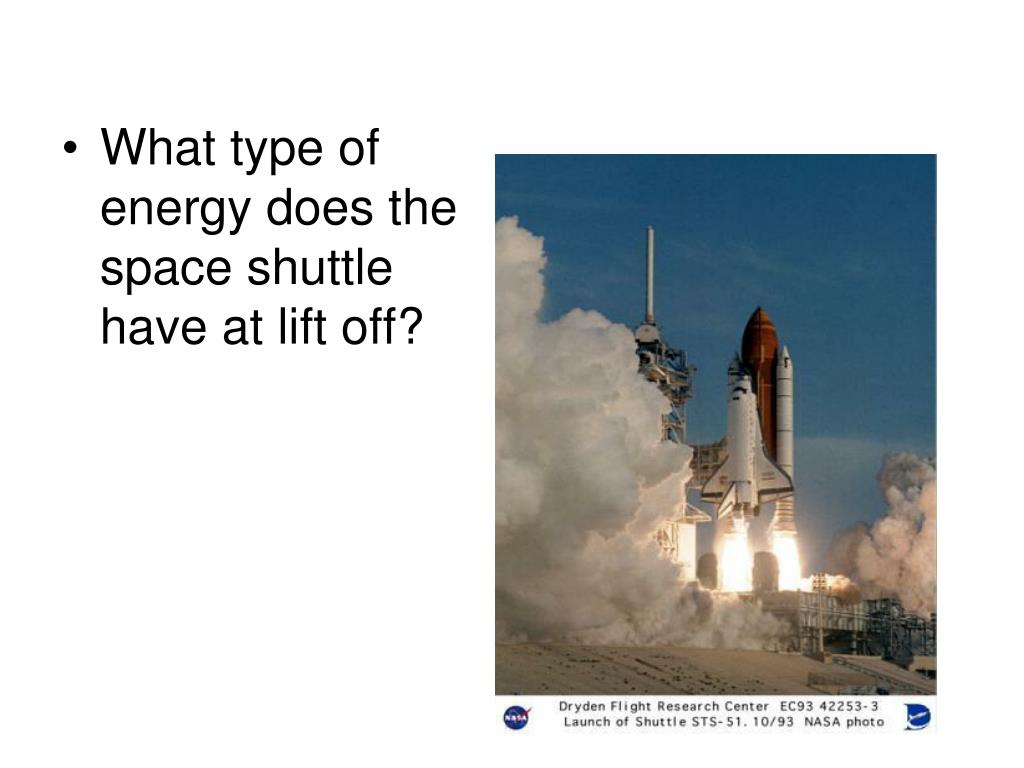 • What type of energy does the space shuttle have at lift off?

NASA

Dryden Flight Research Center EC93 42253-3
Launch of Shuttle STS-51. 10/93 NASA photo